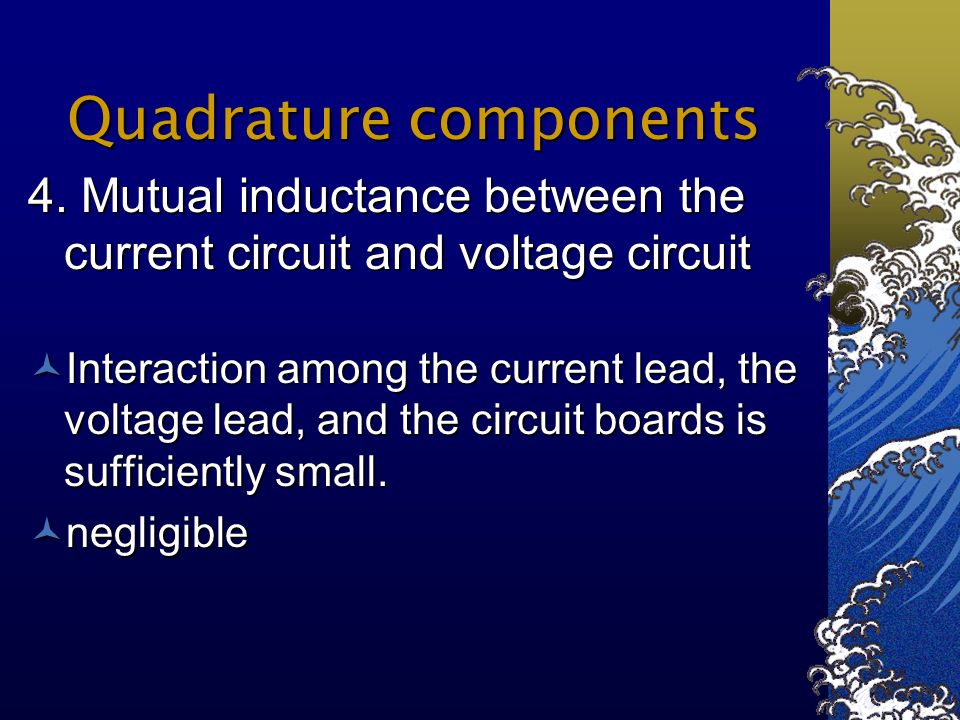 Quadrature components

4. Mutual inductance between the current circuit and voltage circuit

Interaction among the current lead, the voltage lead, and the circuit boards is sufficiently small.

negligible